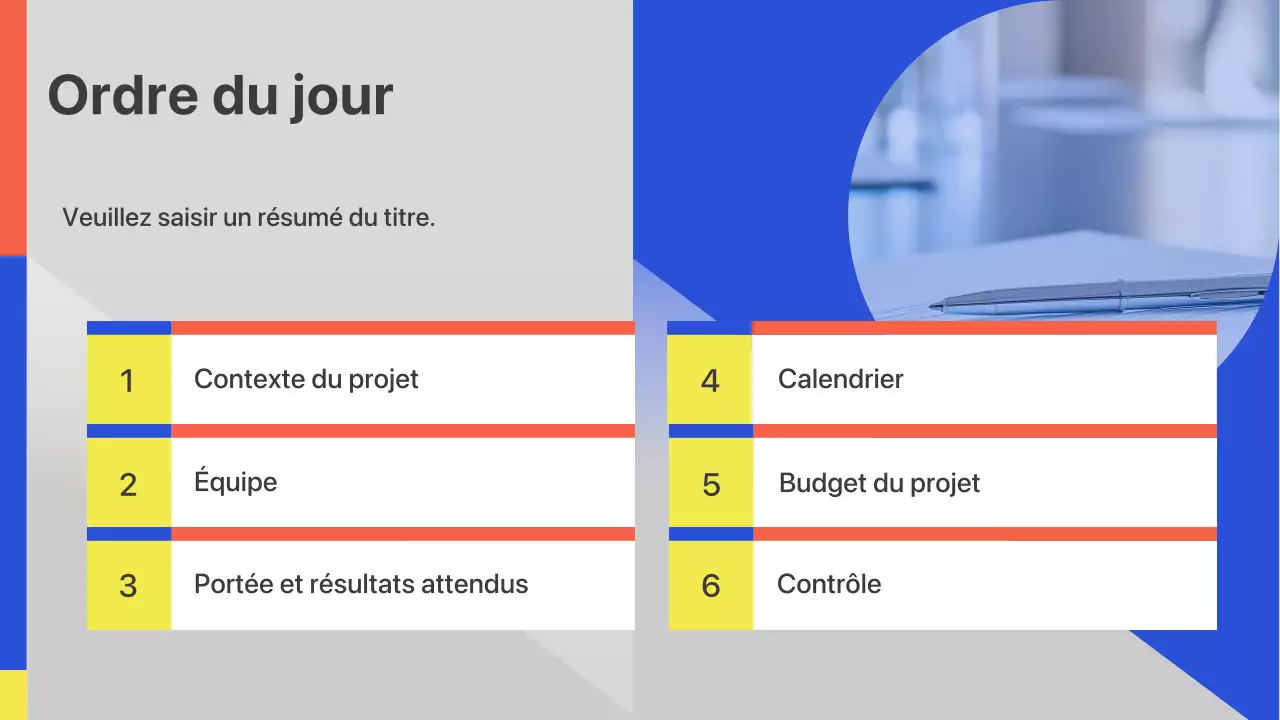 Ordre du jour

Veuillez saisir un résumé du titre.

1 Contexte du projet

2 Équipe

3 Portée et résultats attendus

4 Calendrier

5 Budget du projet

6 Contrôle